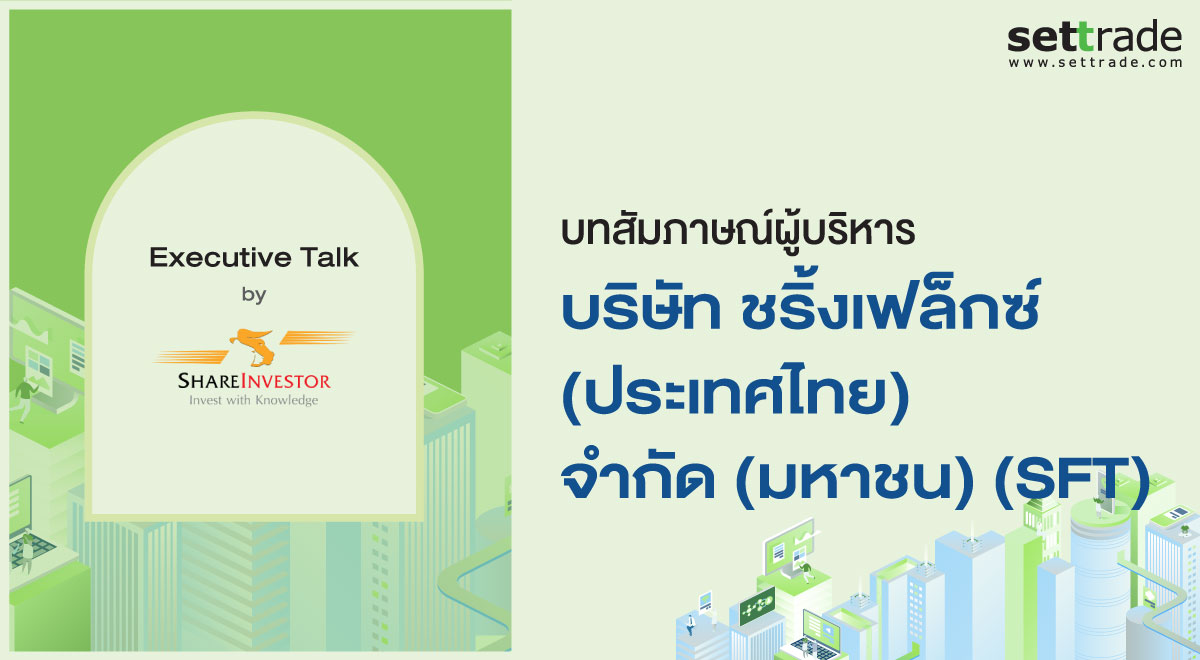 settrade
www.settrade.com

Executive Talk
by
SHAREINVESTOR
Invest with Knowledge

บทสัมภาษณ์ผู้บริหาร
บริษัท ชริ้งเฟล็กซ์ (ประเทศไทย) จำกัด (มหาชน) (SFT)